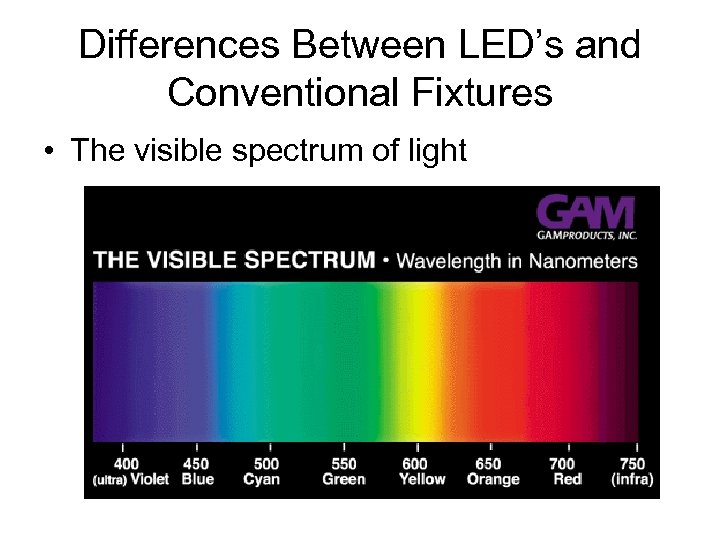 Differences Between LED's and Conventional Fixtures

• The visible spectrum of light

GAM
GAMPRODUCTS, INC.

THE VISIBLE SPECTRUM • Wavelength in Nanometers

400 (ultra) Violet
450 Blue
500 Cyan
550 Green
600 Yellow
650 Orange
700 Red
750 (infra)